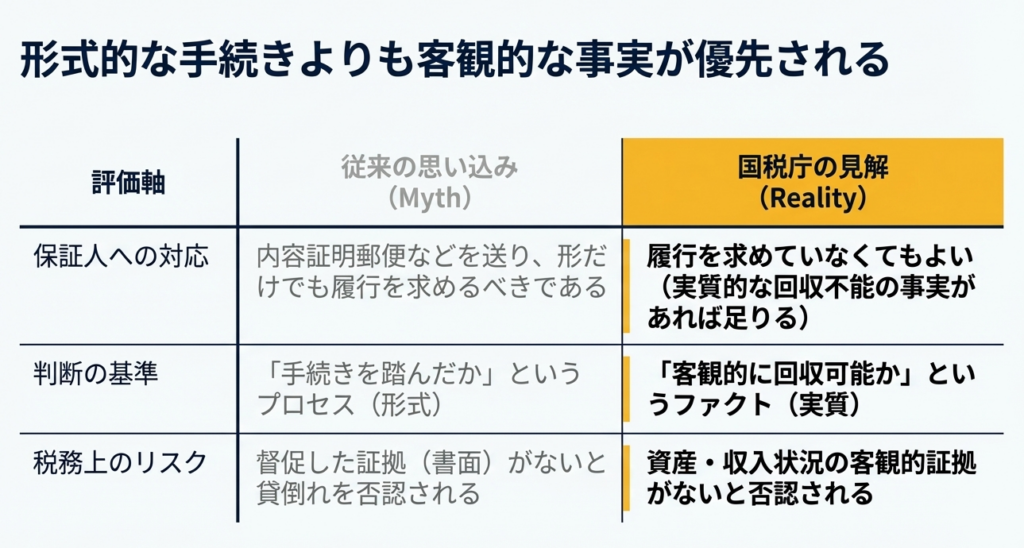 形式的な手続きよりも客観的な事実が優先される

| 評価軸 | 従来の思い込み（Myth） | 国税庁の見解（Reality） |
|---|---|---|
| 保証人への対応 | 内容証明郵便などを送り、形だけでも履行を求めるべきである | 履行を求めていなくてもよい（実質的な回収不能の事実があれば足りる） |
| 判断の基準 | 「手続きを踏んだか」というプロセス（形式） | 「客観的に回収可能か」というファクト（実質） |
| 税務上のリスク | 督促した証拠（書面）がないと貸倒れを否認される | 資産・収入状況の客観的証拠がないと否認される |